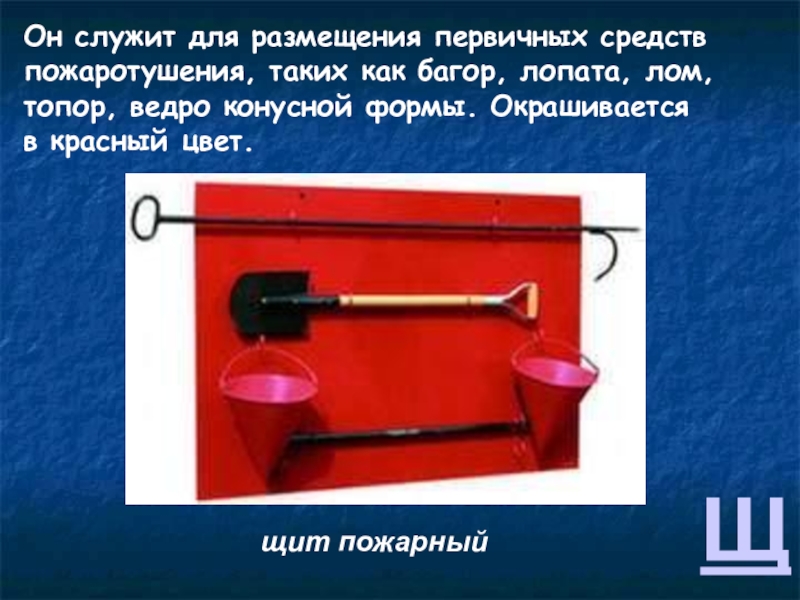 Он служит для размещения первичных средств пожаротушения, таких как багор, лопата, лом, топор, ведро конусной формы. Окрашивается в красный цвет.

щит пожарный

Щ